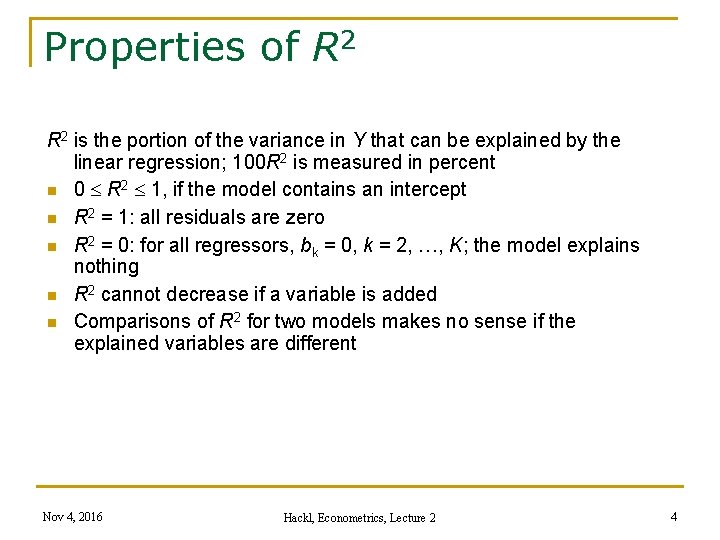 Properties of $R^2$

$R^2$ is the portion of the variance in $Y$ that can be explained by the linear regression; $100R^2$ is measured in percent

- $0 \leq R^2 \leq 1$, if the model contains an intercept
- $R^2 = 1$: all residuals are zero
- $R^2 = 0$: for all regressors, $b_k = 0$, $k = 2, \ldots, K$; the model explains nothing
- $R^2$ cannot decrease if a variable is added
- Comparisons of $R^2$ for two models makes no sense if the explained variables are different

Nov 4, 2016

Hackl, Econometrics, Lecture 2

4